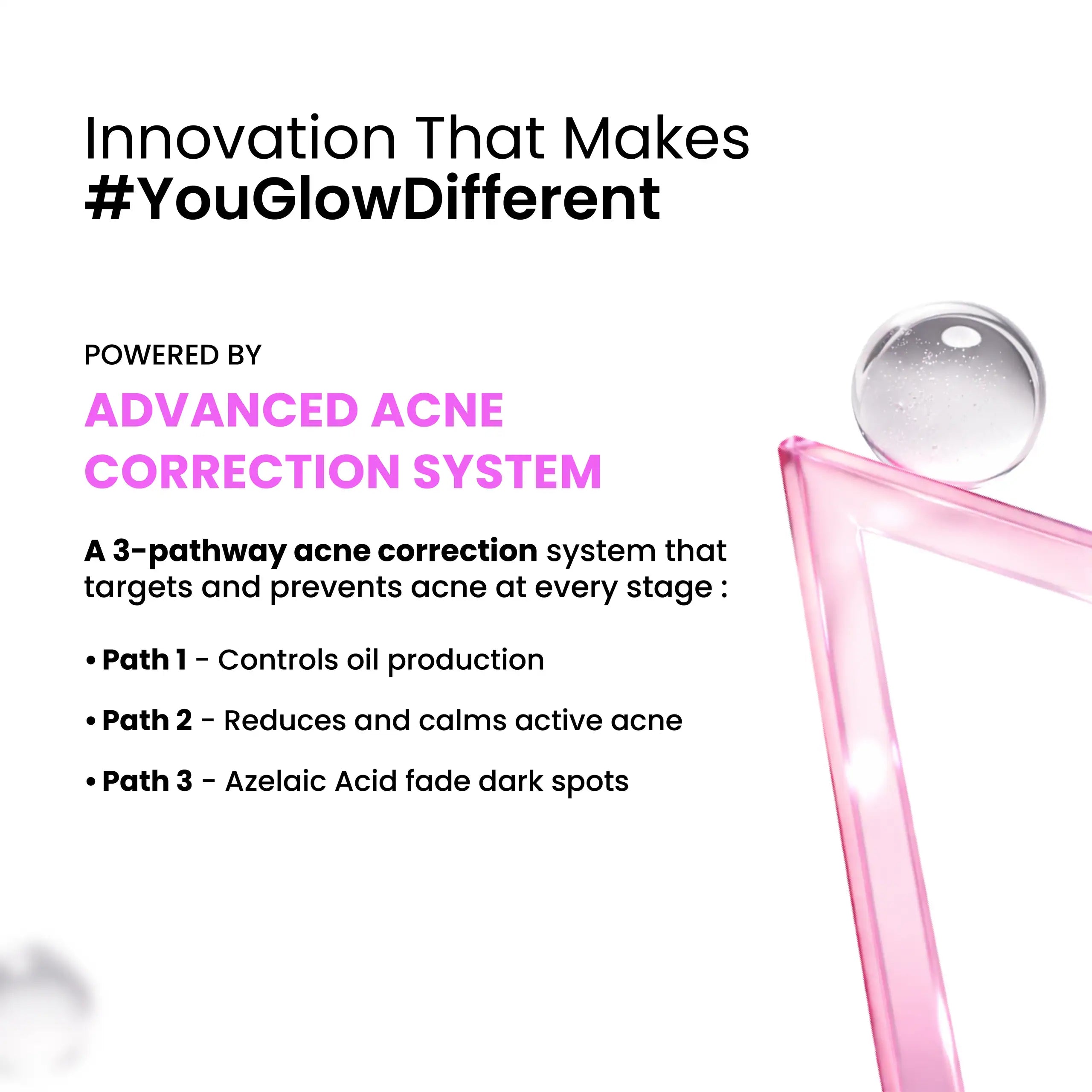 Innovation That Makes
#YouGlowDifferent

POWERED BY

ADVANCED ACNE CORRECTION SYSTEM

A 3-pathway acne correction system that targets and prevents acne at every stage :

• Path 1 - Controls oil production

• Path 2 - Reduces and calms active acne

• Path 3 - Azelaic Acid fade dark spots